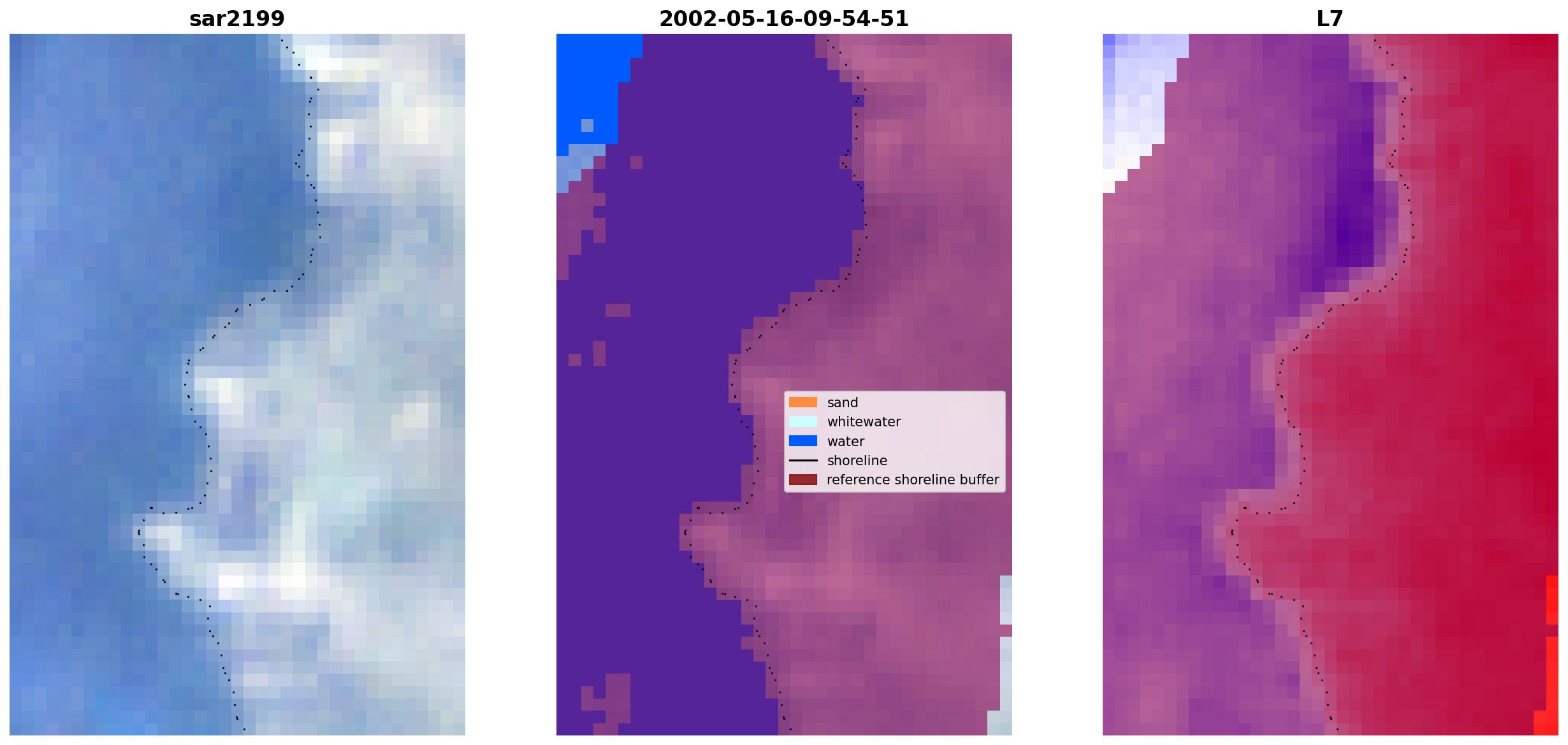 sar2199

2002-05-16-09-54-51

sand
whitewater
water
shoreline
reference shoreline buffer

L7